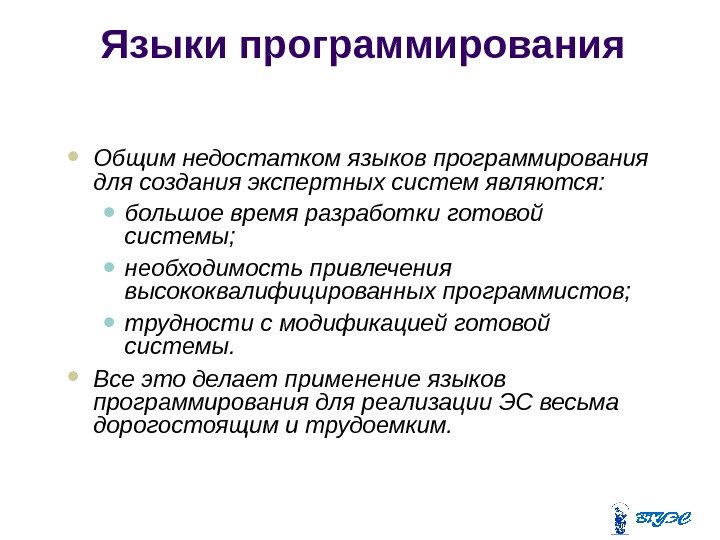 Языки программирования

Общим недостатком языков программирования для создания экспертных систем являются:

большое время разработки готовой системы;

необходимость привлечения высококвалифицированных программистов;

трудности с модификацией готовой системы.

Все это делает применение языков программирования для реализации ЭС весьма дорогостоящим и трудоемким.

ВГУЭС